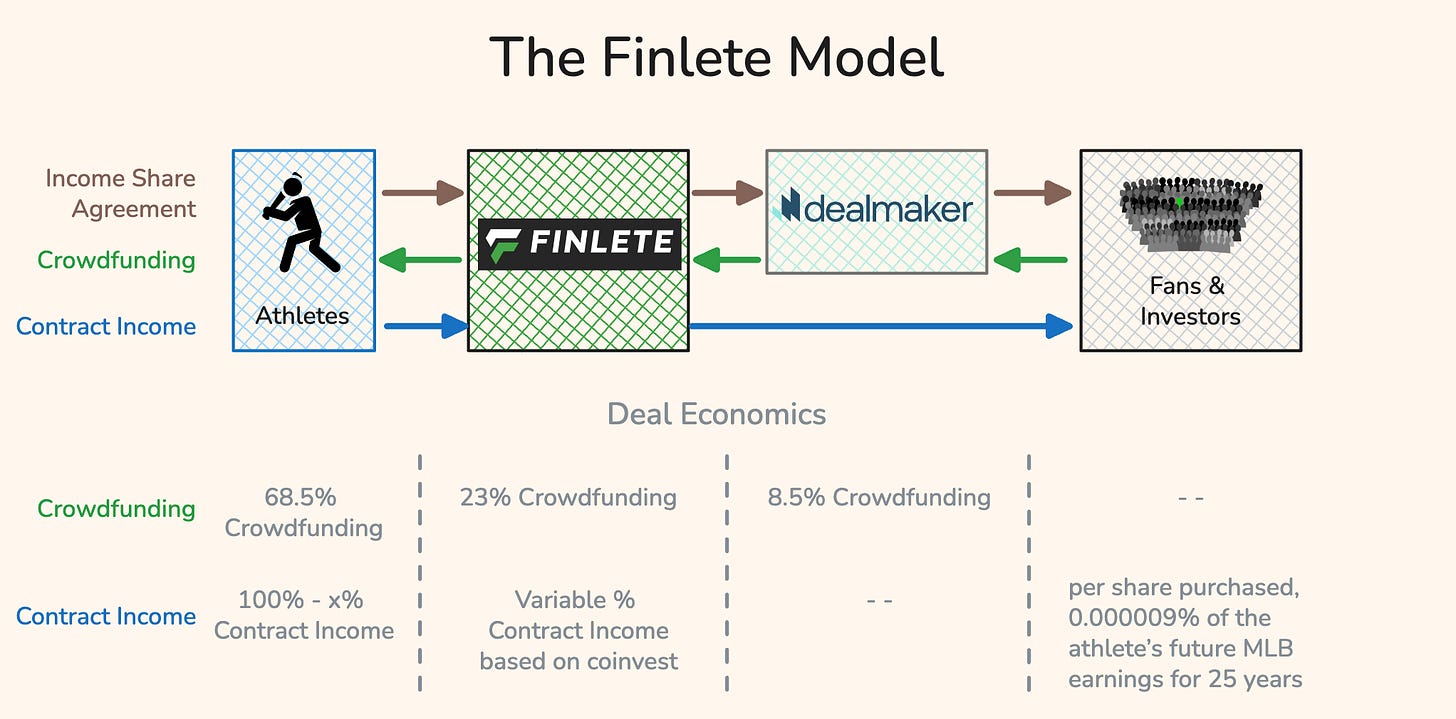 The Finlete Model

Income Share Agreement

Crowdfunding

Contract Income

Athletes

FINLETE

dealmaker

Fans & Investors

Deal Economics

| | | | | |
|---|---|---|---|---|
| Crowdfunding | 68.5% Crowdfunding | 23% Crowdfunding | 8.5% Crowdfunding | - - |
| Contract Income | 100% - x% Contract Income | Variable % Contract Income based on coinvest | - - | per share purchased, 0.000009% of the athlete's future MLB earnings for 25 years |